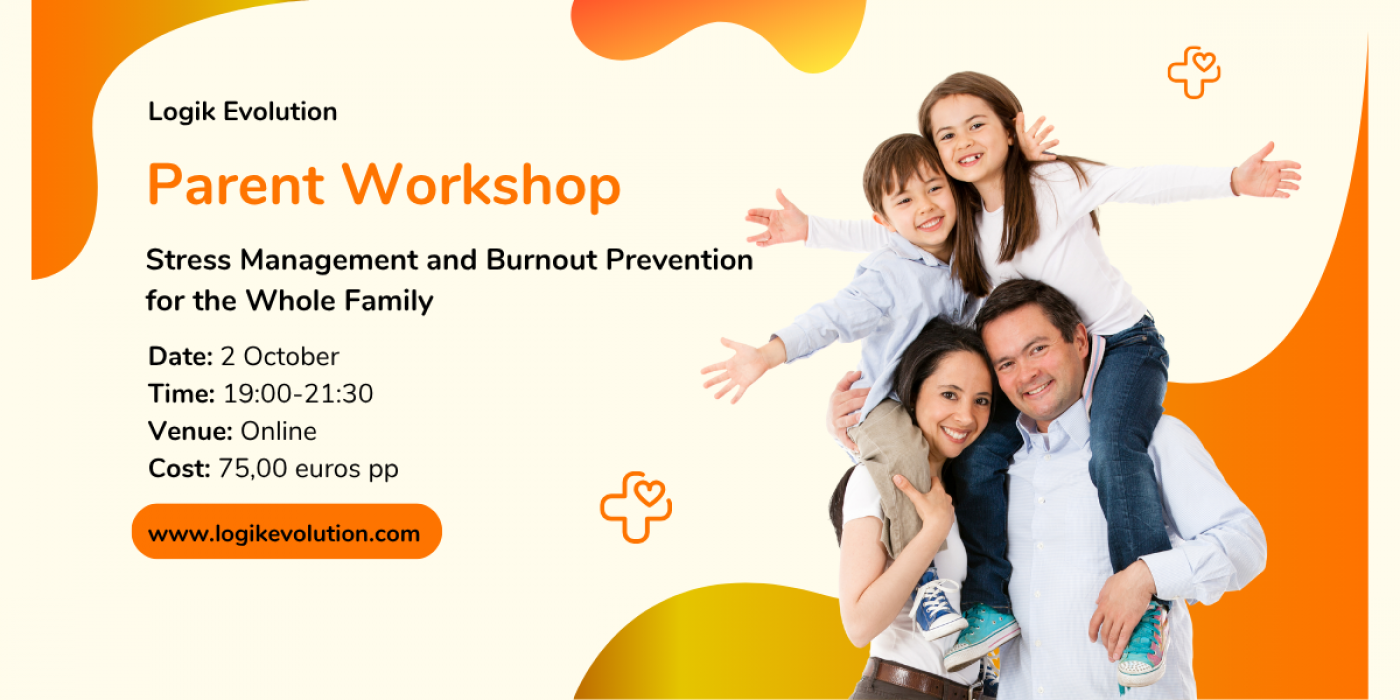 Logik Evolution

Parent Workshop

Stress Management and Burnout Prevention for the Whole Family

Date: 2 October
Time: 19:00-21:30
Venue: Online
Cost: 75,00 euros pp

www.logikevolution.com